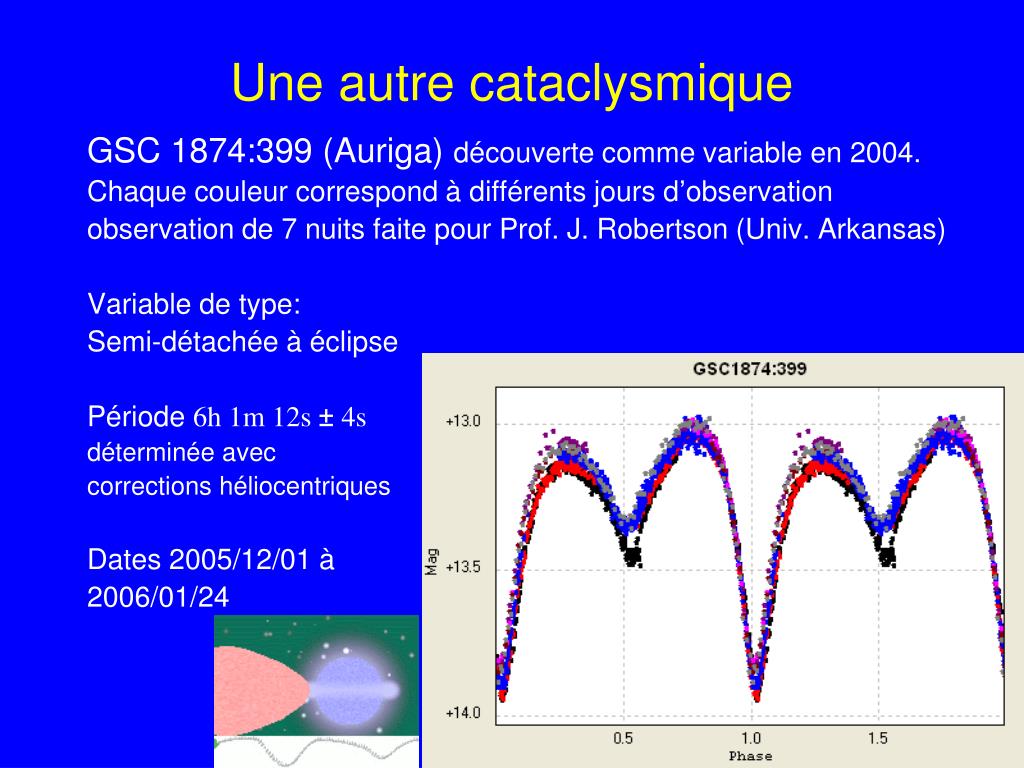 Une autre cataclysmique

GSC 1874:399 (Auriga) découverte comme variable en 2004. Chaque couleur correspond à différents jours d'observation observation de 7 nuits faite pour Prof. J. Robertson (Univ. Arkansas)

Variable de type:
Semi-détachée à éclipse

Période 6h 1m 12s ± 4s déterminée avec corrections héliocentriques

Dates 2005/12/01 à 2006/01/24

GSC1874:399

+13.0
+13.5
+14.0
Mag
0.5
1.0
1.5
Phase